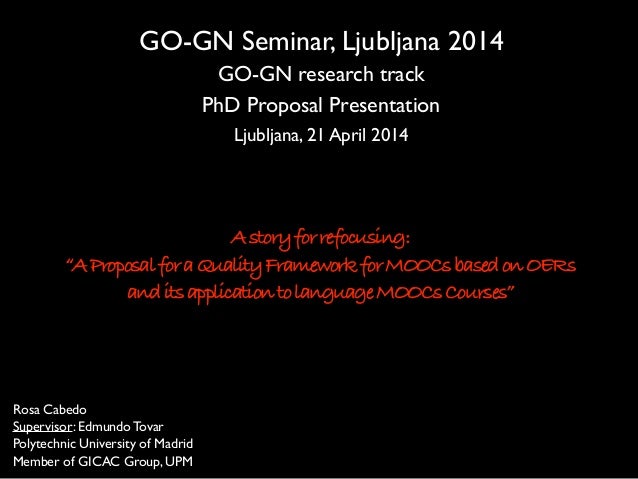 GO-GN Seminar, Ljubljana 2014
GO-GN research track
PhD Proposal Presentation
Ljubljana, 21 April 2014

A story for refocusing:
"A Proposal for a Quality Framework for MOOCs based on OERs and its application to language MOOCs Courses"

Rosa Cabedo
Supervisor: Edmundo Tovar
Polytechnic University of Madrid
Member of GICAC Group, UPM